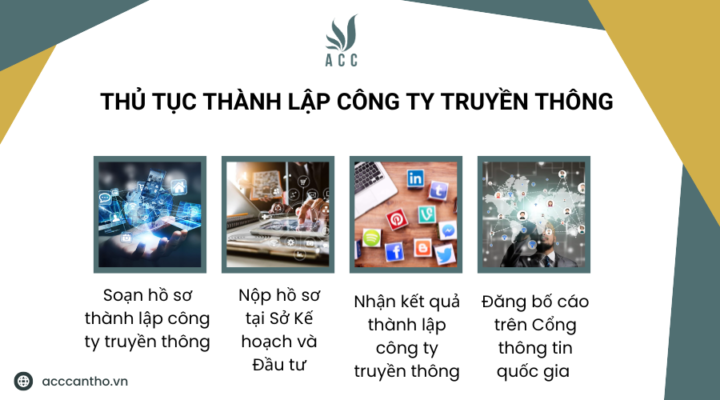 ACC

THỦ TỤC THÀNH LẬP CÔNG TY TRUYỀN THÔNG

Soạn hồ sơ thành lập công ty truyền thông

Nộp hồ sơ tại Sở Kế hoạch và Đầu tư

Nhận kết quả thành lập công ty truyền thông

Đăng bố cáo trên Cổng thông tin quốc gia

acccantho.vn